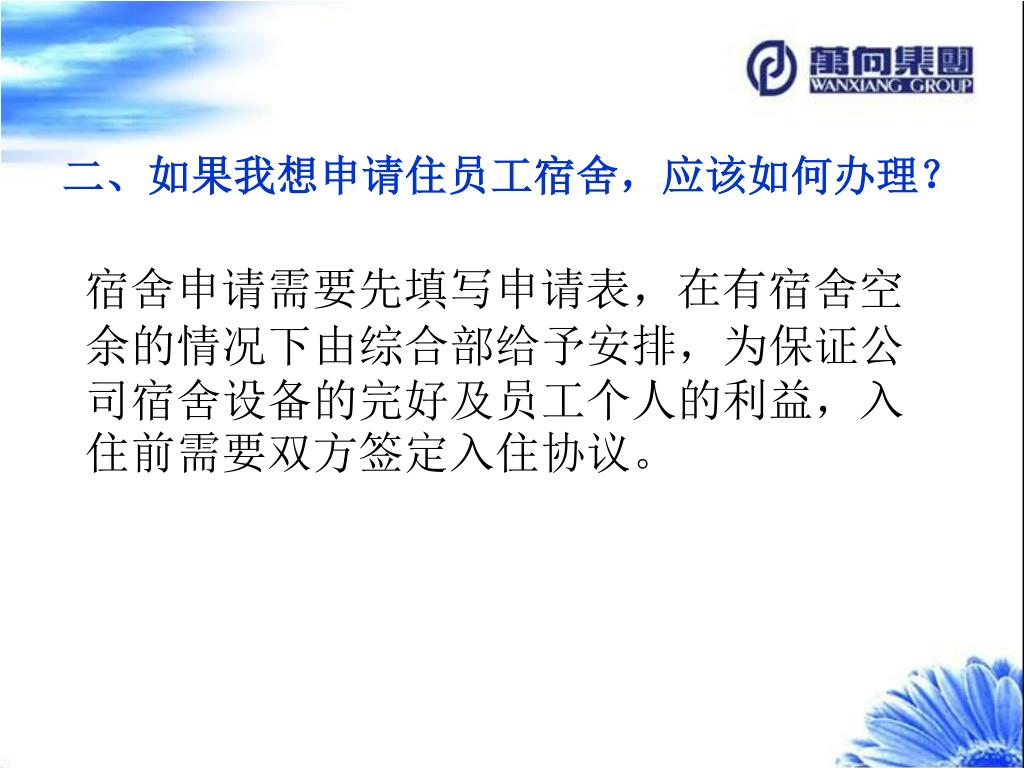 萬向集團
WANXIANG GROUP

二、如果我想申请住员工宿舍，应该如何办理？

宿舍申请需要先填写申请表，在有宿舍空余的情况下由综合部给予安排，为保证公司宿舍设备的完好及员工个人的利益，入住前需要双方签定入住协议。